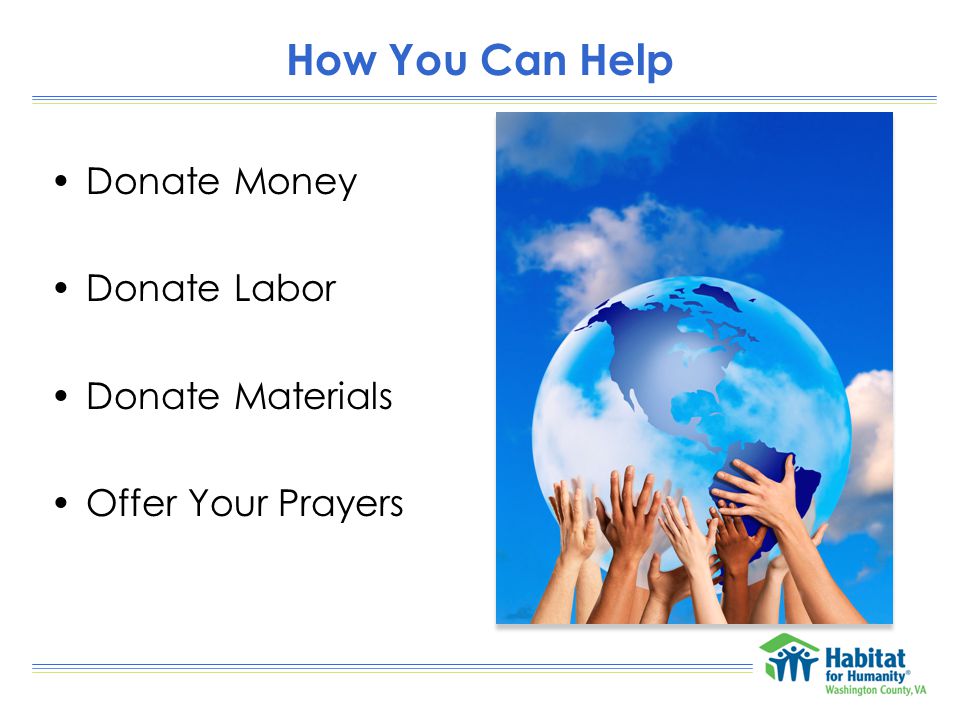 How You Can Help

• Donate Money

• Donate Labor

• Donate Materials

• Offer Your Prayers

Habitat for Humanity®
Washington County, VA